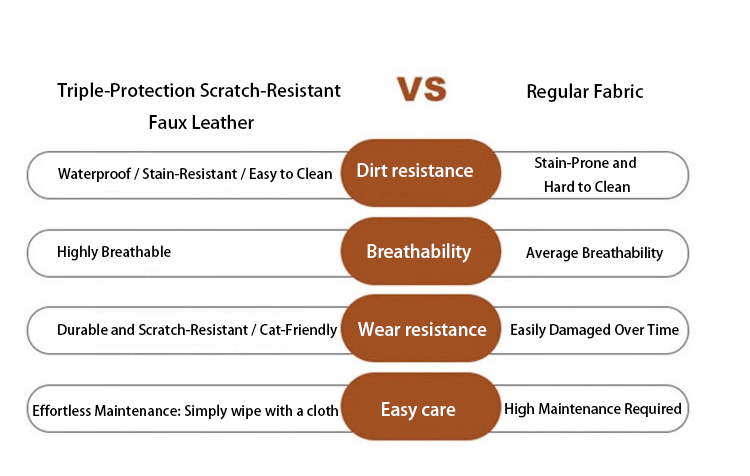 Triple-Protection Scratch-Resistant Faux Leather

VS

Regular Fabric

Waterproof / Stain-Resistant / Easy to Clean

Dirt resistance

Stain-Prone and Hard to Clean

Highly Breathable

Breathability

Average Breathability

Durable and Scratch-Resistant / Cat-Friendly

Wear resistance

Easily Damaged Over Time

Effortless Maintenance: Simply wipe with a cloth

Easy care

High Maintenance Required